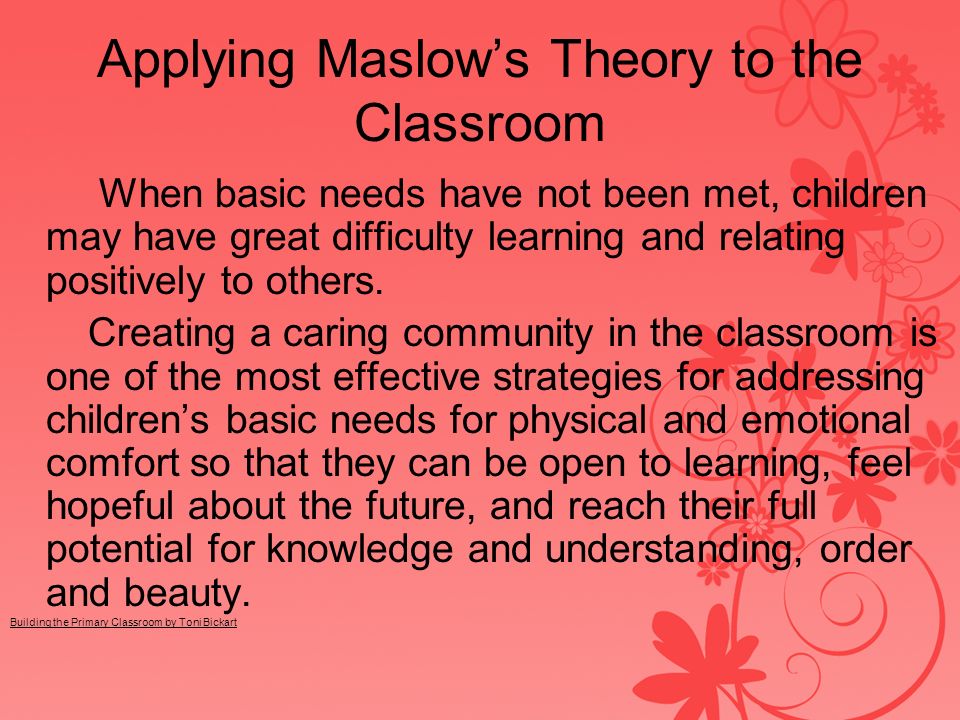 Applying Maslow’s Theory to the Classroom

When basic needs have not been met, children may have great difficulty learning and relating positively to others.

Creating a caring community in the classroom is one of the most effective strategies for addressing children’s basic needs for physical and emotional comfort so that they can be open to learning, feel hopeful about the future, and reach their full potential for knowledge and understanding, order and beauty.

Building the Primary Classroom by Toni Bickart